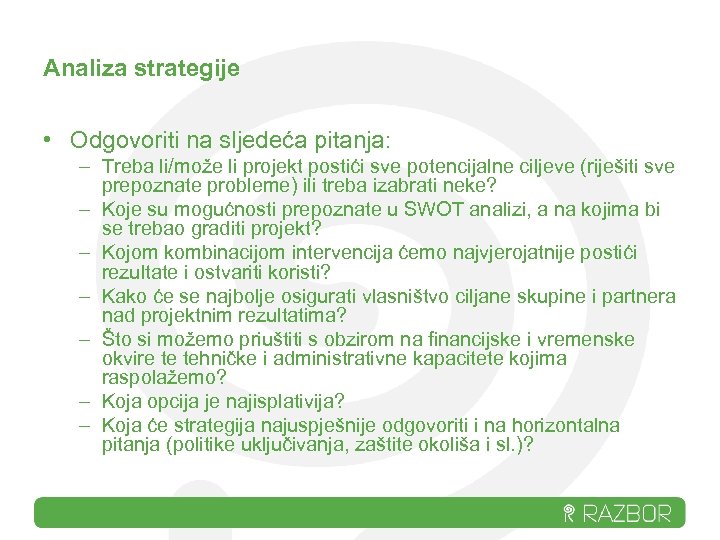 Analiza strategije

• Odgovoriti na sljedeća pitanja:
– Treba li/može li projekt postići sve potencijalne ciljeve (riješiti sve prepoznate probleme) ili treba izabrati neke?
– Koje su mogućnosti prepoznate u SWOT analizi, a na kojima bi se trebao graditi projekt?
– Kojom kombinacijom intervencija ćemo najvjerojatnije postići rezultate i ostvariti koristi?
– Kako će se najbolje osigurati vlasništvo ciljane skupine i partnera nad projektnim rezultatima?
– Što si možemo priuštiti s obzirom na financijske i vremenske okvire te tehničke i administrativne kapacitete kojima raspolažemo?
– Koja opcija je najisplativija?
– Koja će strategija najuspješnije odgovoriti i na horizontalna pitanja (politike uključivanja, zaštite okoliša i sl.)?

RAZBOR